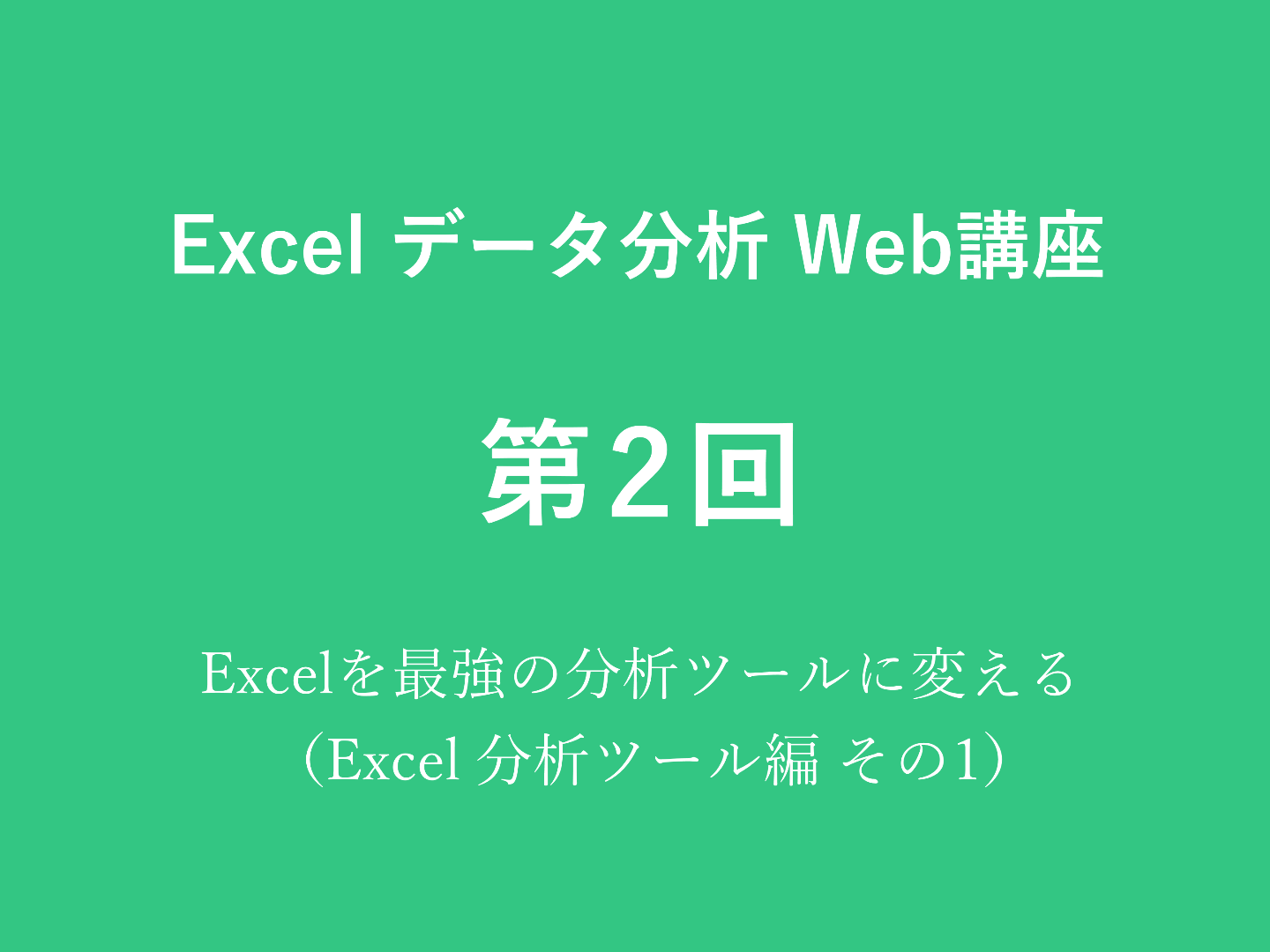 Excel データ分析 Web講座

第2回

Excelを最強の分析ツールに変える
（Excel 分析ツール編 その1）